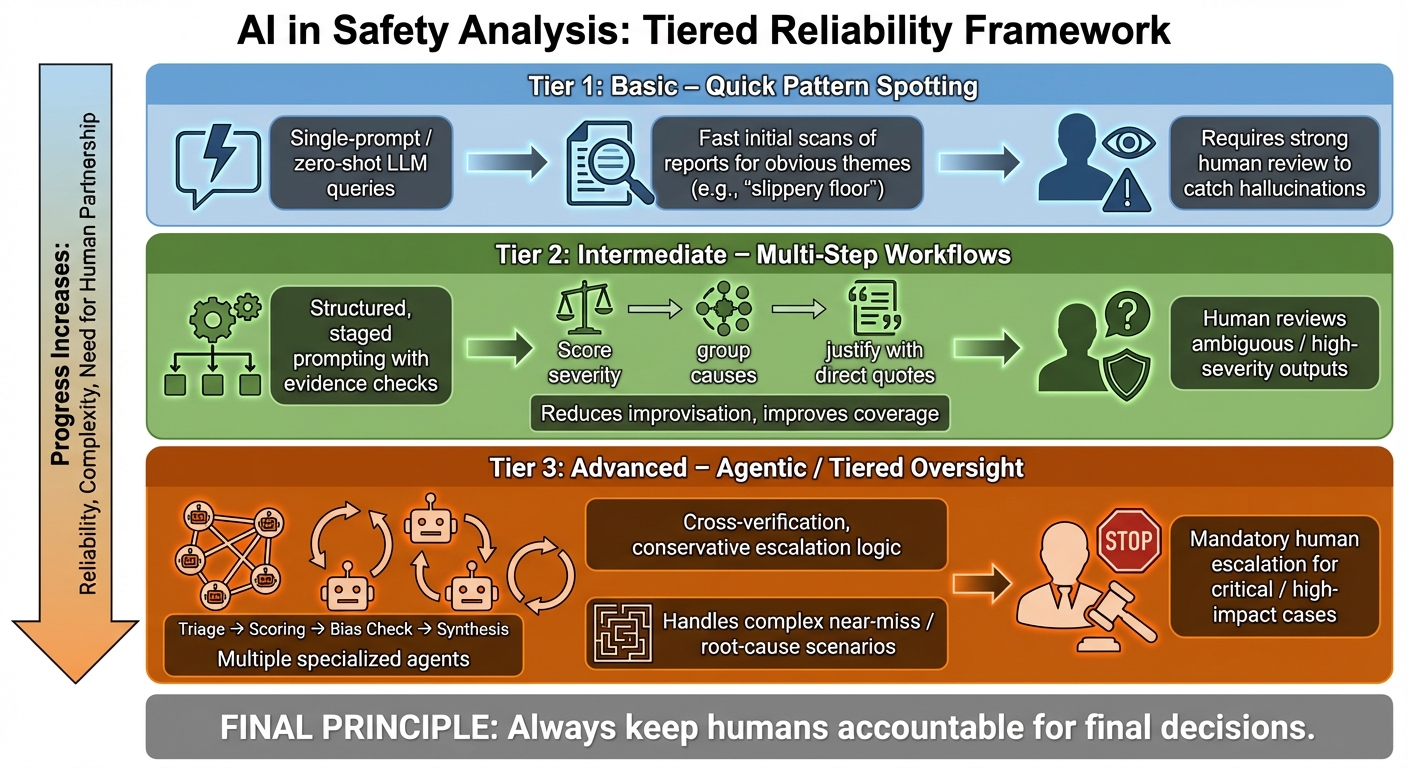 AI in Safety Analysis: Tiered Reliability Framework

Progress Increases:
Reliability, Complexity, Need for Human Partnership

Tier 1: Basic – Quick Pattern Spotting

Single-prompt / zero-shot LLM queries

Fast initial scans of reports for obvious themes (e.g., "slippery floor")

Requires strong human review to catch hallucinations

Tier 2: Intermediate – Multi-Step Workflows

Structured, staged prompting with evidence checks

Score severity

group causes

justify with direct quotes

Reduces improvisation, improves coverage

Human reviews ambiguous / high-severity outputs

Tier 3: Advanced – Agentic / Tiered Oversight

Triage → Scoring → Bias Check → Synthesis

Multiple specialized agents

Cross-verification, conservative escalation logic

Handles complex near-miss / root-cause scenarios

STOP

Mandatory human escalation for critical / high-impact cases

FINAL PRINCIPLE: Always keep humans accountable for final decisions.